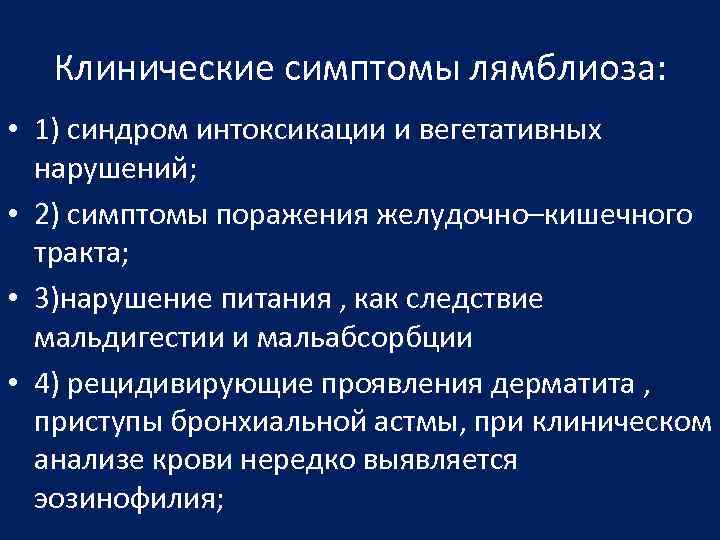 Клинические симптомы лямблиоза:

• 1) синдром интоксикации и вегетативных нарушений;

• 2) симптомы поражения желудочно–кишечного тракта;

• 3)нарушение питания , как следствие мальдигестии и мальабсорбции

• 4) рецидивирующие проявления дерматита , приступы бронхиальной астмы, при клиническом анализе крови нередко выявляется эозинофилия;